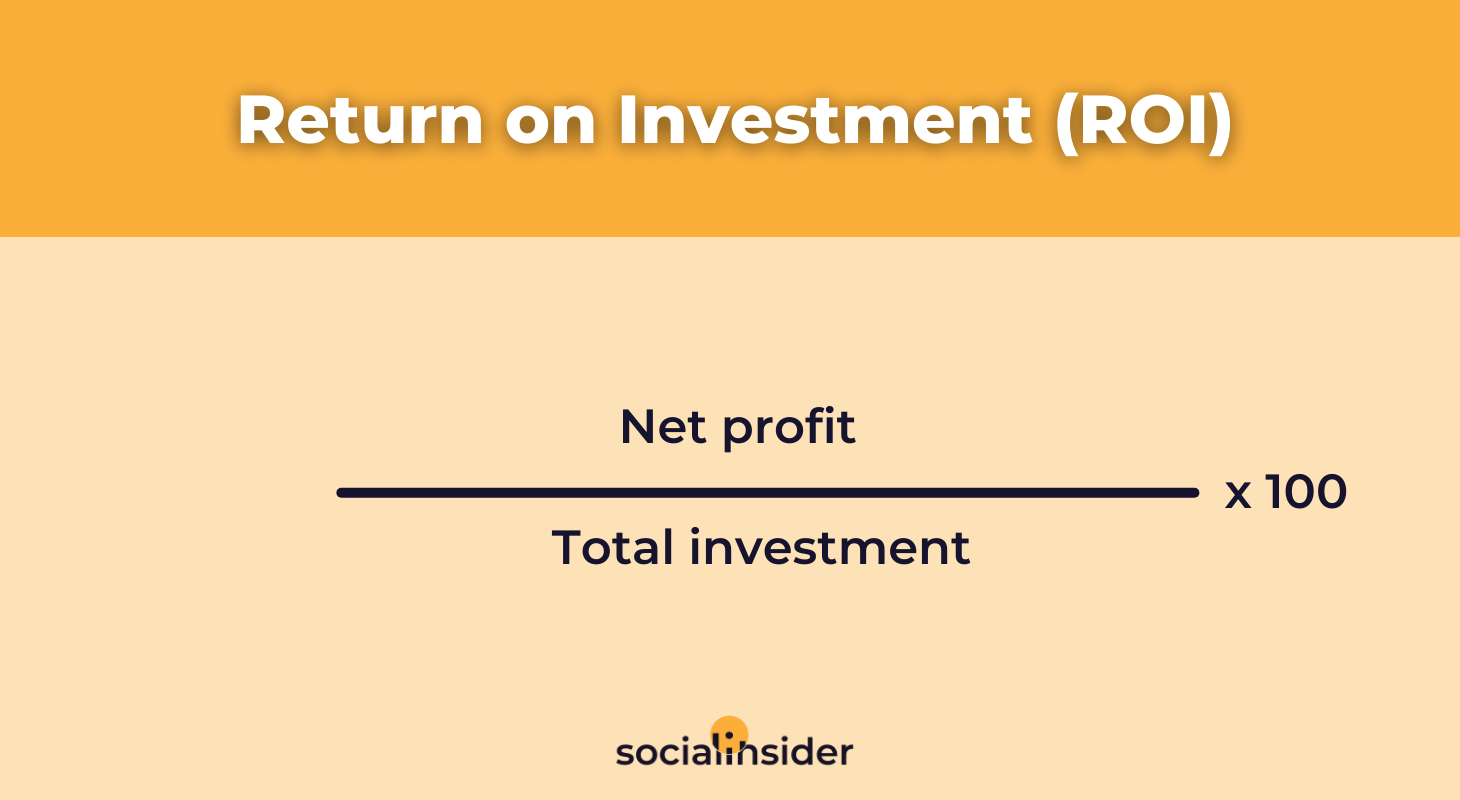 Return on Investment (ROI)

$\frac{\text{Net profit}}{\text{Total investment}} \times 100$

socialinsider